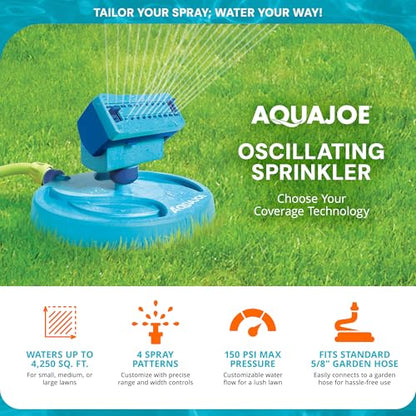 TAILOR YOUR SPRAY; WATER YOUR WAY!

AQUAJOE

AQUAJOE

OSCILLATING SPRINKLER

Choose Your Coverage Technology

WATERS UP TO 4,250 SQ. FT.
For small, medium, or large lawns

4 SPRAY PATTERNS
Customize with precise range and width controls

150 PSI MAX PRESSURE
Customizable water flow for a lush lawn

FITS STANDARD 5/8" GARDEN HOSE
Easily connects to a garden hose for hassle-free use